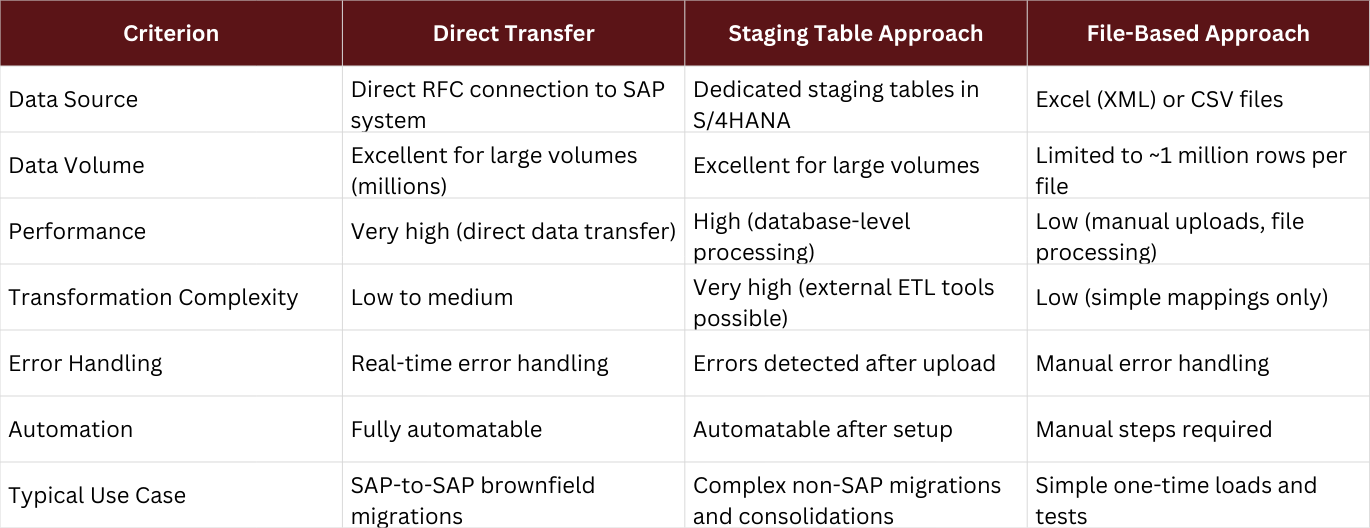 | Criterion | Direct Transfer | Staging Table Approach | File-Based Approach |
|---|---|---|---|
| Data Source | Direct RFC connection to SAP system | Dedicated staging tables in S/4HANA | Excel (XML) or CSV files |
| Data Volume | Excellent for large volumes (millions) | Excellent for large volumes | Limited to ~1 million rows per file |
| Performance | Very high (direct data transfer) | High (database-level processing) | Low (manual uploads, file processing) |
| Transformation Complexity | Low to medium | Very high (external ETL tools possible) | Low (simple mappings only) |
| Error Handling | Real-time error handling | Errors detected after upload | Manual error handling |
| Automation | Fully automatable | Automatable after setup | Manual steps required |
| Typical Use Case | SAP-to-SAP brownfield migrations | Complex non-SAP migrations and consolidations | Simple one-time loads and tests |